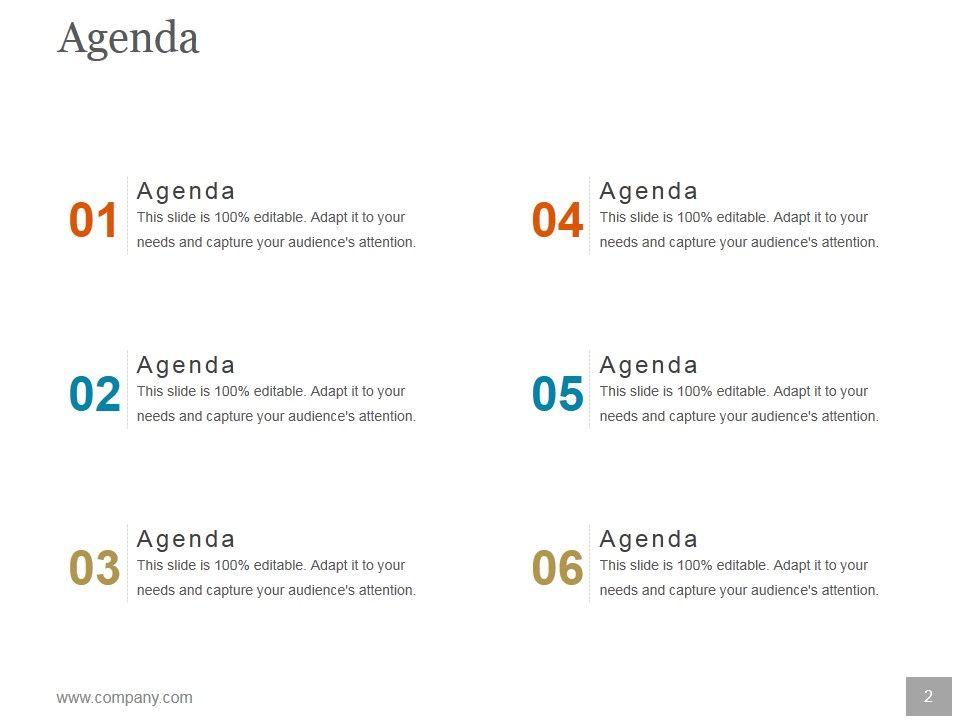 Agenda

01
Agenda
This slide is 100% editable. Adapt it to your needs and capture your audience's attention.

02
Agenda
This slide is 100% editable. Adapt it to your needs and capture your audience's attention.

03
Agenda
This slide is 100% editable. Adapt it to your needs and capture your audience's attention.

04
Agenda
This slide is 100% editable. Adapt it to your needs and capture your audience's attention.

05
Agenda
This slide is 100% editable. Adapt it to your needs and capture your audience's attention.

06
Agenda
This slide is 100% editable. Adapt it to your needs and capture your audience's attention.

www.company.com

2